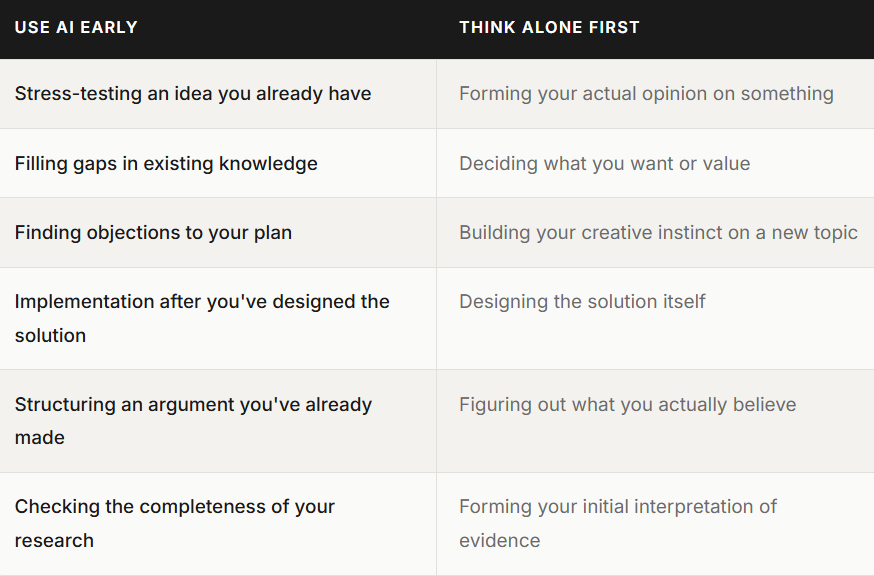 | USE AI EARLY | THINK ALONE FIRST |
|---|---|
| Stress-testing an idea you already have | Forming your actual opinion on something |
| Filling gaps in existing knowledge | Deciding what you want or value |
| Finding objections to your plan | Building your creative instinct on a new topic |
| Implementation after you've designed the solution | Designing the solution itself |
| Structuring an argument you've already made | Figuring out what you actually believe |
| Checking the completeness of your research | Forming your initial interpretation of evidence |